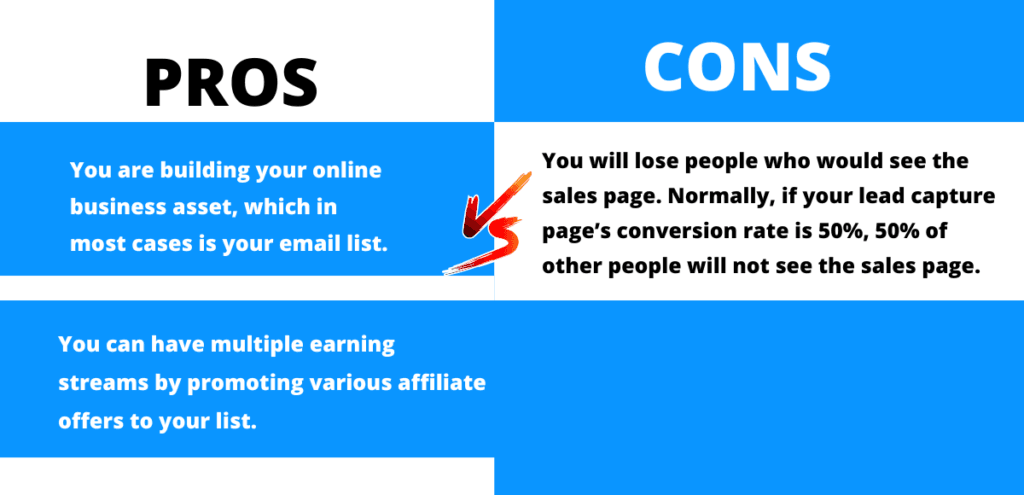 PROS

You are building your online business asset, which in most cases is your email list.

You can have multiple earning streams by promoting various affiliate offers to your list.

VS

CONS

You will lose people who would see the sales page. Normally, if your lead capture page's conversion rate is 50%, 50% of other people will not see the sales page.